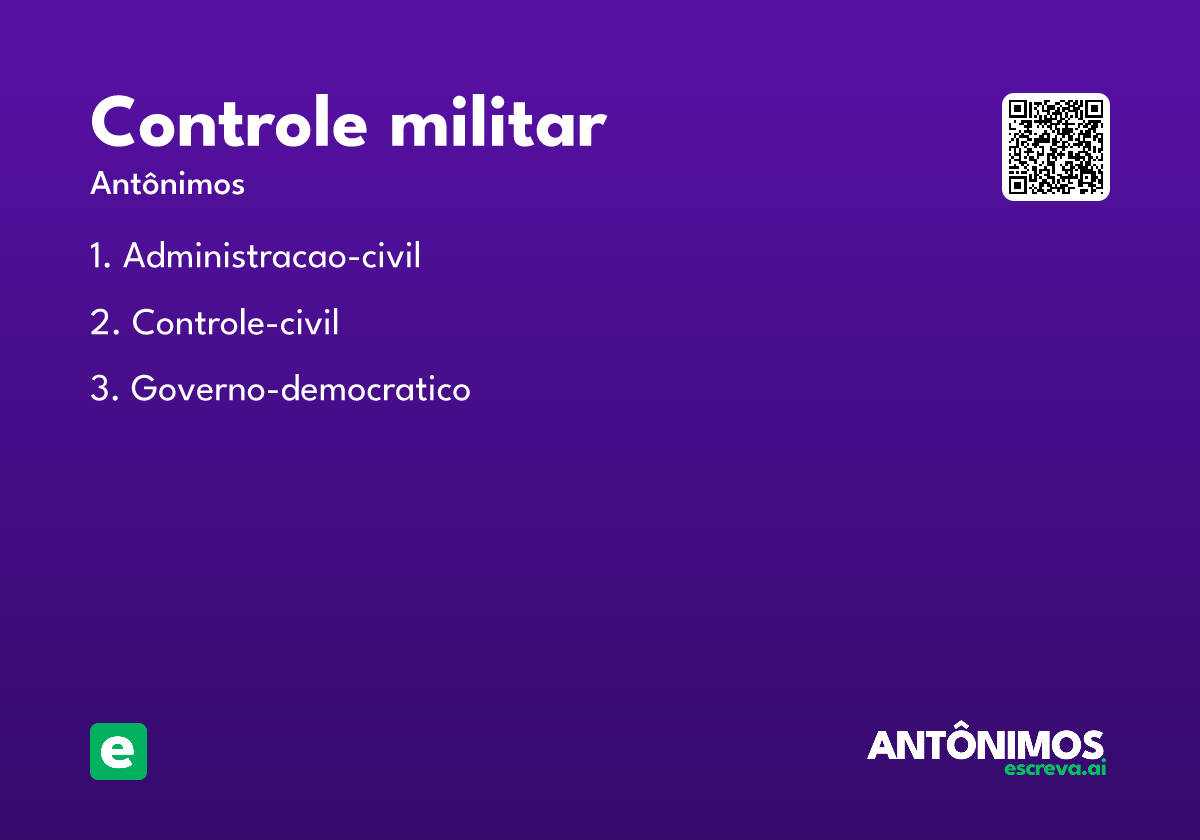 Controle militar

Antônimos

1. Administracao-civil

2. Controle-civil

3. Governo-democratico

e

ANTÔNIMOS
escreva.ai